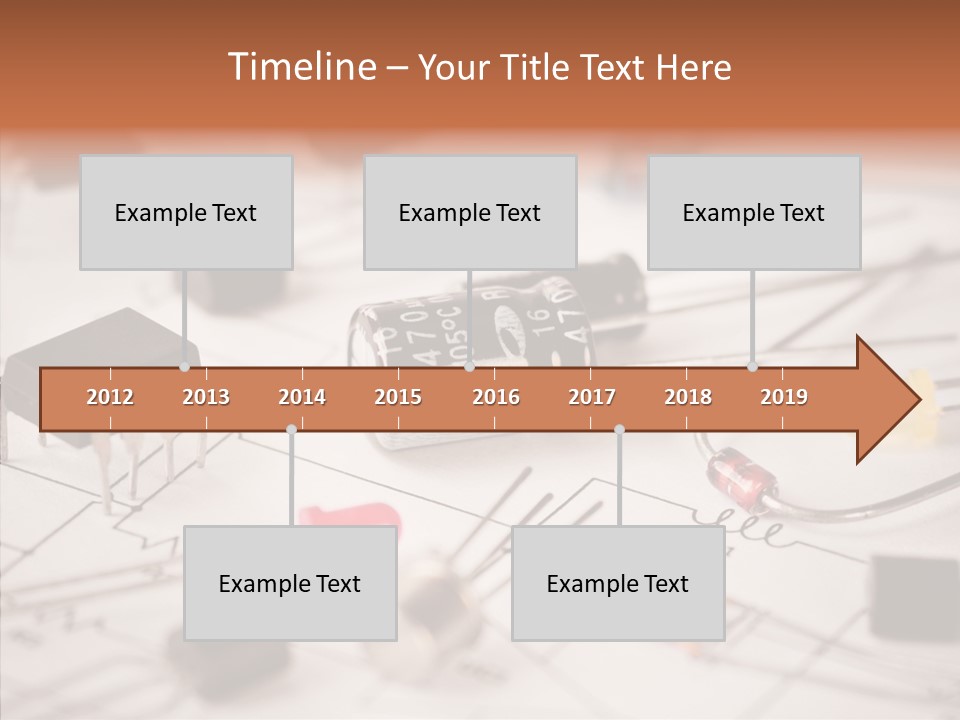 Timeline – Your Title Text Here

Example Text

Example Text

Example Text

2012 2013 2014 2015 2016 2017 2018 2019

Example Text

Example Text